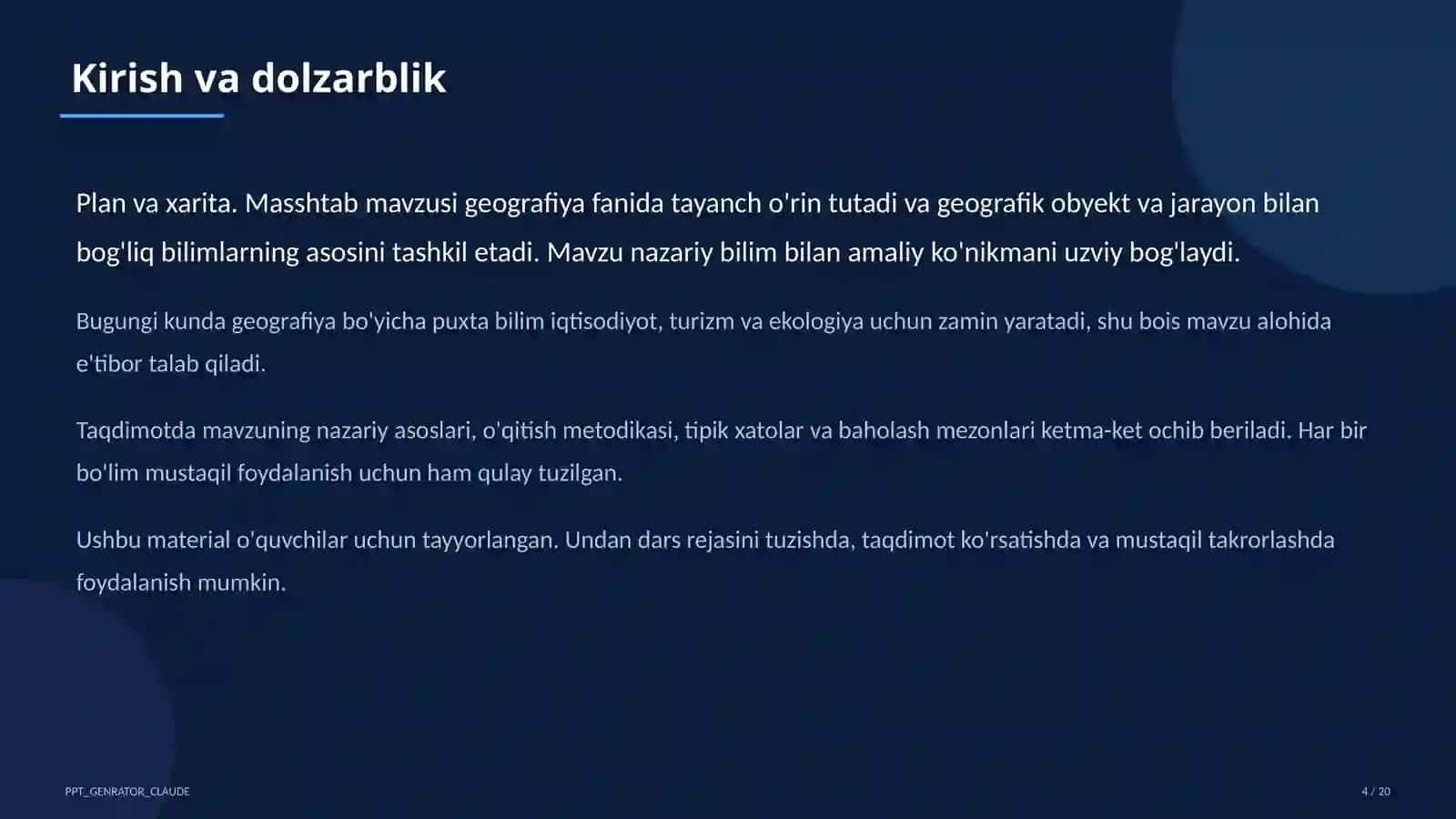 Kirish va dolzarblik

Plan va xarita. Masshtab mavzusi geografiya fanida tayanch o'rin tutadi va geografik obyekt va jarayon bilan bog'liq bilimlarning asosini tashkil etadi. Mavzu nazariy bilim bilan amaliy ko'nikmani uzviy bog'laydi.

Bugungi kunda geografiya bo'yicha puxta bilim iqtisodiyot, turizm va ekologiya uchun zamin yaratadi, shu bois mavzu alohida e'tibor talab qiladi.

Taqdimotda mavzuning nazariy asoslari, o'qitish metodikasi, tipik xatolar va baholash mezonlari ketma-ket ochib beriladi. Har bir bo'lim mustaqil foydalanish uchun ham qulay tuzilgan.

Ushbu material o'quvchilar uchun tayyorlangan. Undan dars rejasini tuzishda, taqdimot ko'rsatishda va mustaqil takrorlashda foydalanish mumkin.

PPT_GENRATOR_CLAUDE

4 / 20